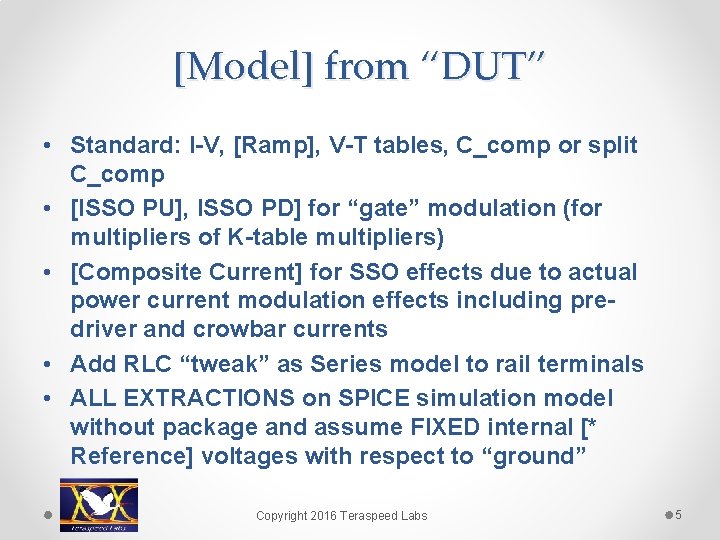 [Model] from “DUT”

• Standard: I-V, [Ramp], V-T tables, C_comp or split C_comp
• [ISSO PU], ISSO PD] for “gate” modulation (for multipliers of K-table multipliers)
• [Composite Current] for SSO effects due to actual power current modulation effects including pre-driver and crowbar currents
• Add RLC “tweak” as Series model to rail terminals
• ALL EXTRACTIONS on SPICE simulation model without package and assume FIXED internal [* Reference] voltages with respect to “ground”

Teraspeed Labs

Copyright 2016 Teraspeed Labs

5